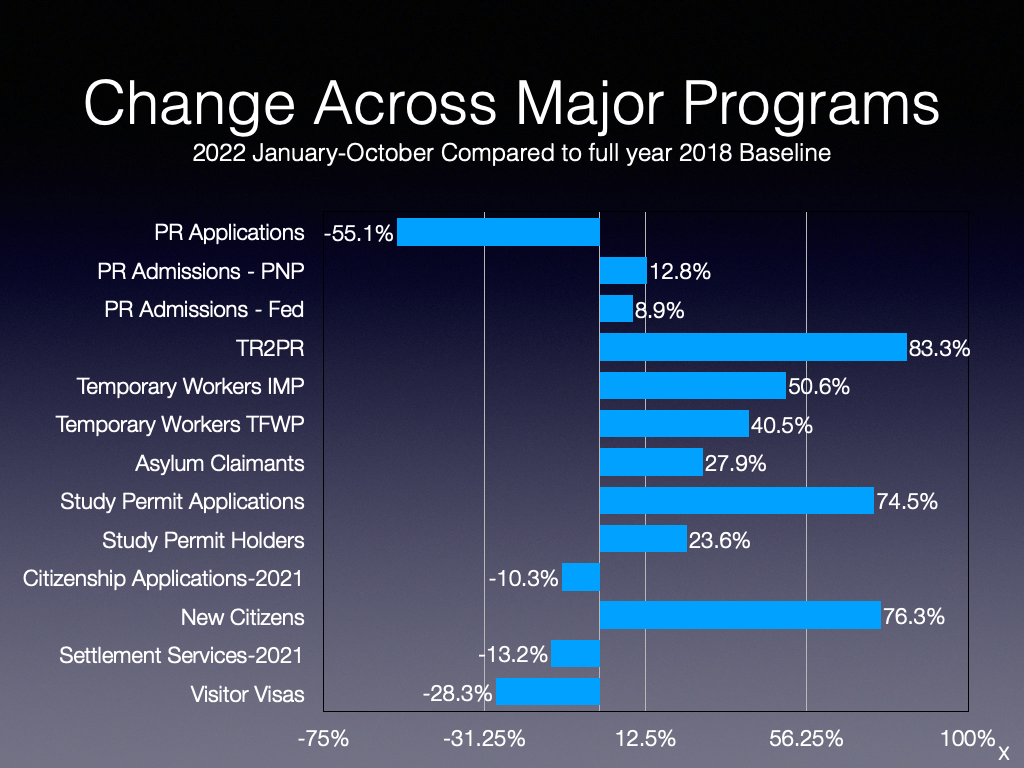 Change Across Major Programs
2022 January-October Compared to full year 2018 Baseline

PR Applications -55.1%
PR Admissions - PNP 12.8%
PR Admissions - Fed 8.9%
TR2PR 83.3%
Temporary Workers IMP 50.6%
Temporary Workers TFWP 40.5%
Asylum Claimants 27.9%
Study Permit Applications 74.5%
Study Permit Holders 23.6%
Citizenship Applications-2021 -10.3%
New Citizens 76.3%
Settlement Services-2021 -13.2%
Visitor Visas -28.3%

-75% -31.25% 12.5% 56.25% 100%
X